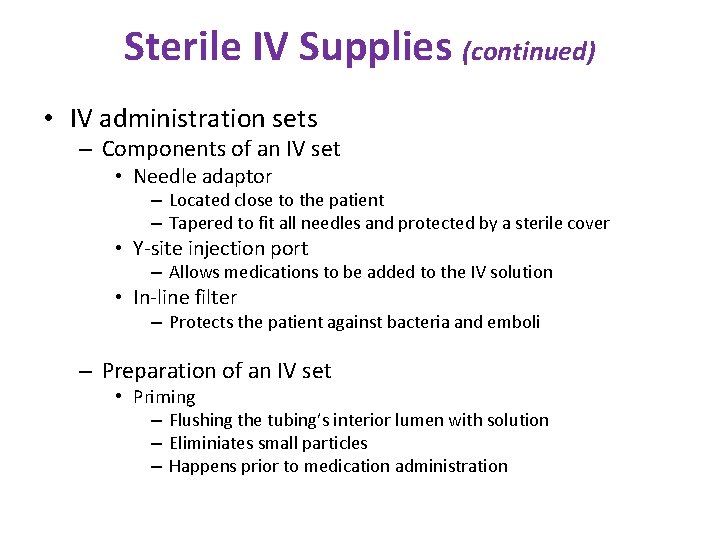 Sterile IV Supplies (continued)

• IV administration sets
– Components of an IV set
• Needle adaptor
– Located close to the patient
– Tapered to fit all needles and protected by a sterile cover
• Y-site injection port
– Allows medications to be added to the IV solution
• In-line filter
– Protects the patient against bacteria and emboli

– Preparation of an IV set
• Priming
– Flushing the tubing's interior lumen with solution
– Eliminiates small particles
– Happens prior to medication administration